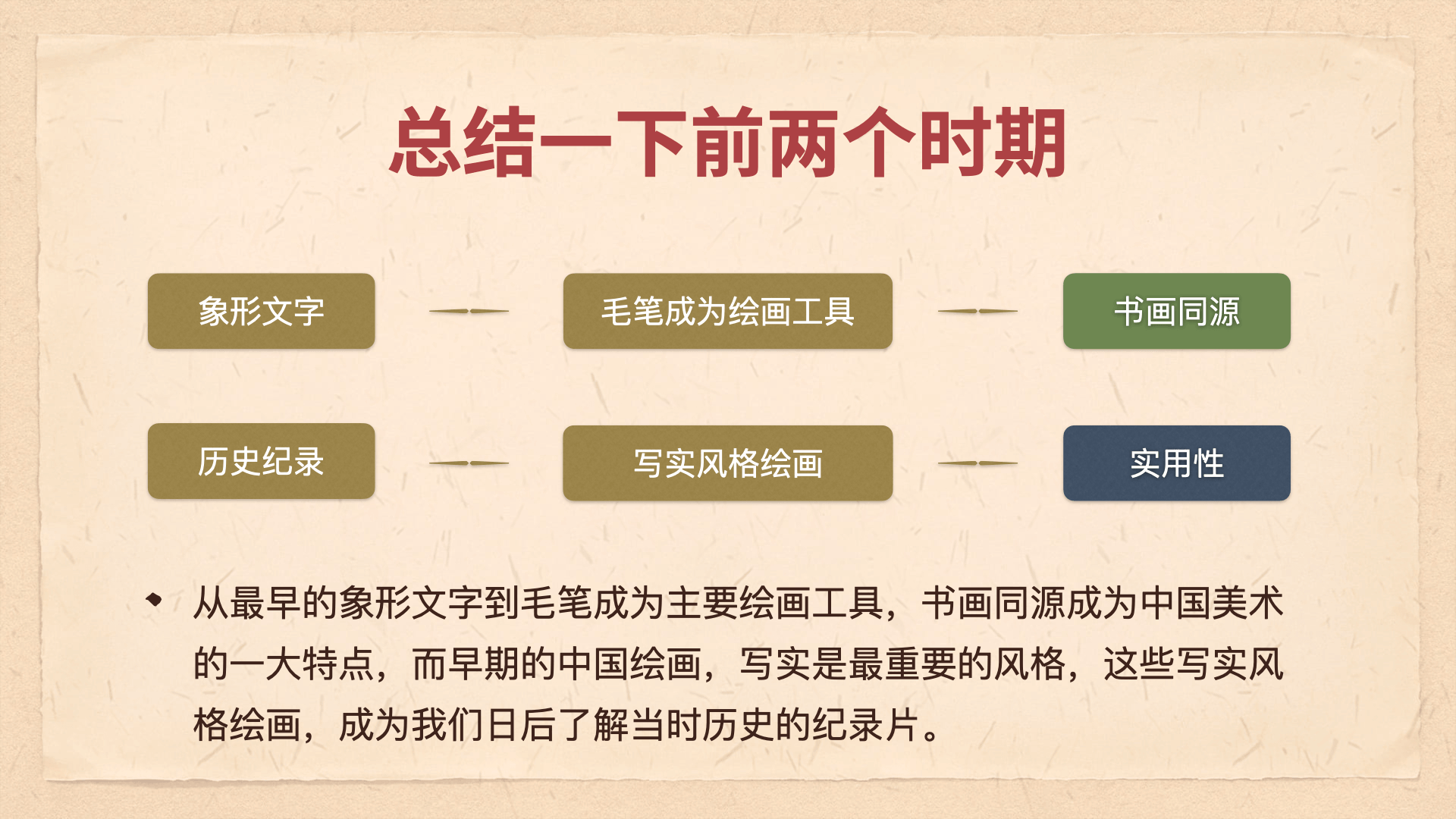 总结一下前两个时期

象形文字

毛笔成为绘画工具

书画同源

历史纪录

写实风格绘画

实用性

从最早的象形文字到毛笔成为主要绘画工具，书画同源成为中国美术的一大特点，而早期的中国绘画，写实是最重要的风格，这些写实风格绘画，成为我们日后了解当时历史的纪录片。